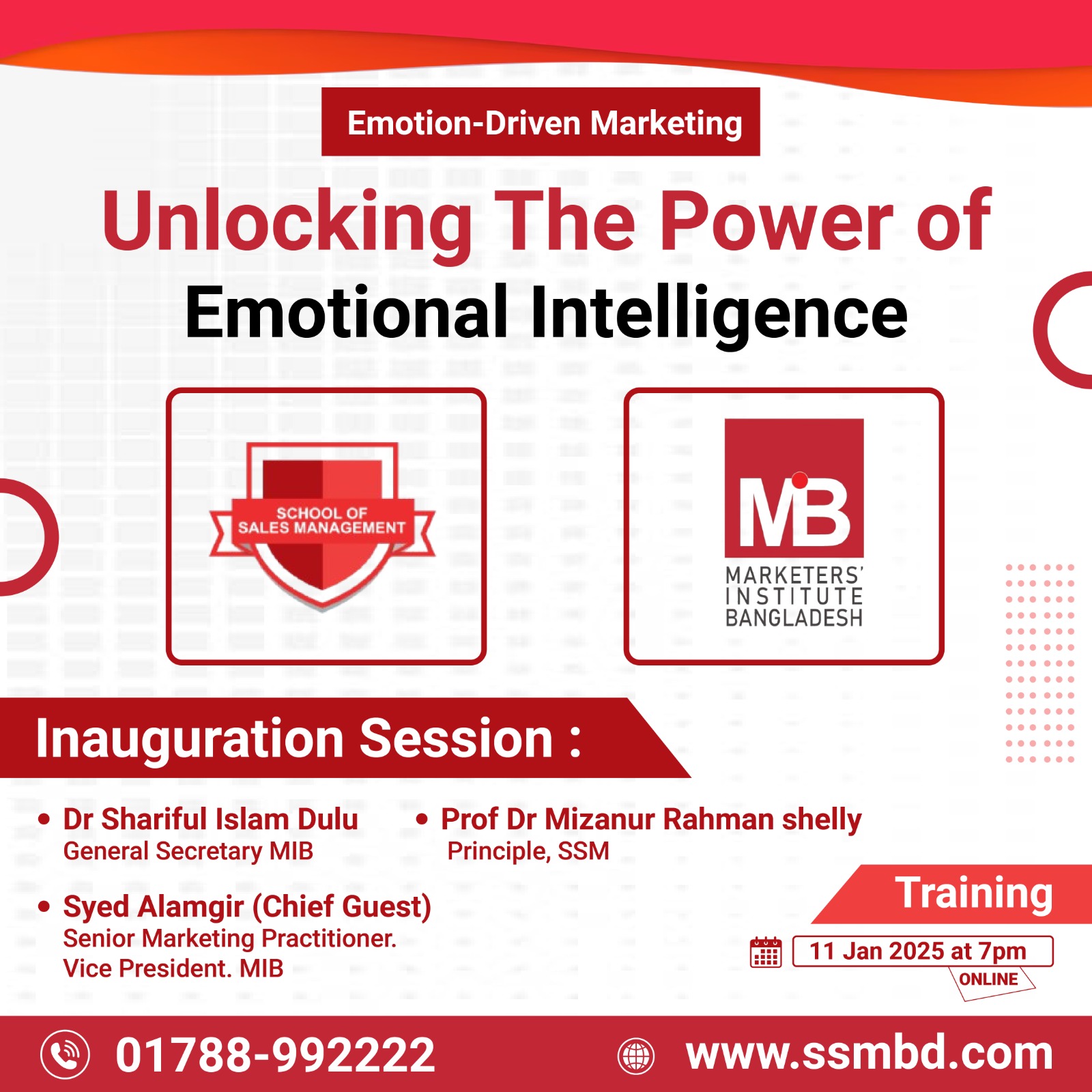 Emotion-Driven Marketing

Unlocking The Power of

Emotional Intelligence

SCHOOL OF SALES MANAGEMENT

MIB

MARKETERS' INSTITUTE BANGLADESH

Inauguration Session :

• Dr Shariful Islam Dulu
General Secretary MIB

• Prof Dr Mizanur Rahman shelly
Principle, SSM

• Syed Alamgir (Chief Guest)
Senior Marketing Practitioner.
Vice President. MIB

Training

11 Jan 2025 at 7pm

ONLINE

01788-992222

www.ssmbd.com